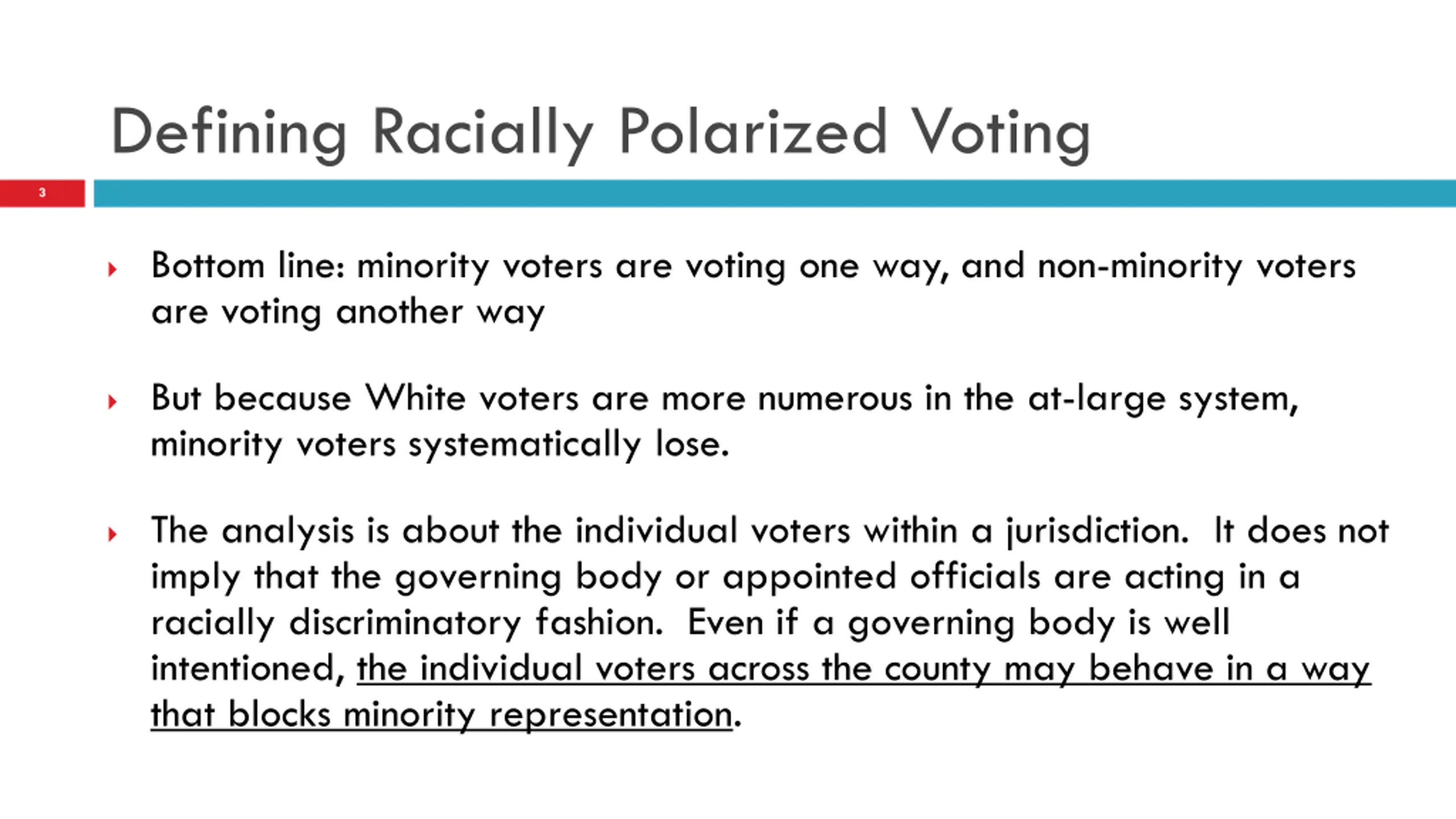 Defining Racially Polarized Voting

3

Bottom line: minority voters are voting one way, and non-minority voters are voting another way

But because White voters are more numerous in the at-large system, minority voters systematically lose.

The analysis is about the individual voters within a jurisdiction. It does not imply that the governing body or appointed officials are acting in a racially discriminatory fashion. Even if a governing body is well intentioned, the individual voters across the county may behave in a way that blocks minority representation.